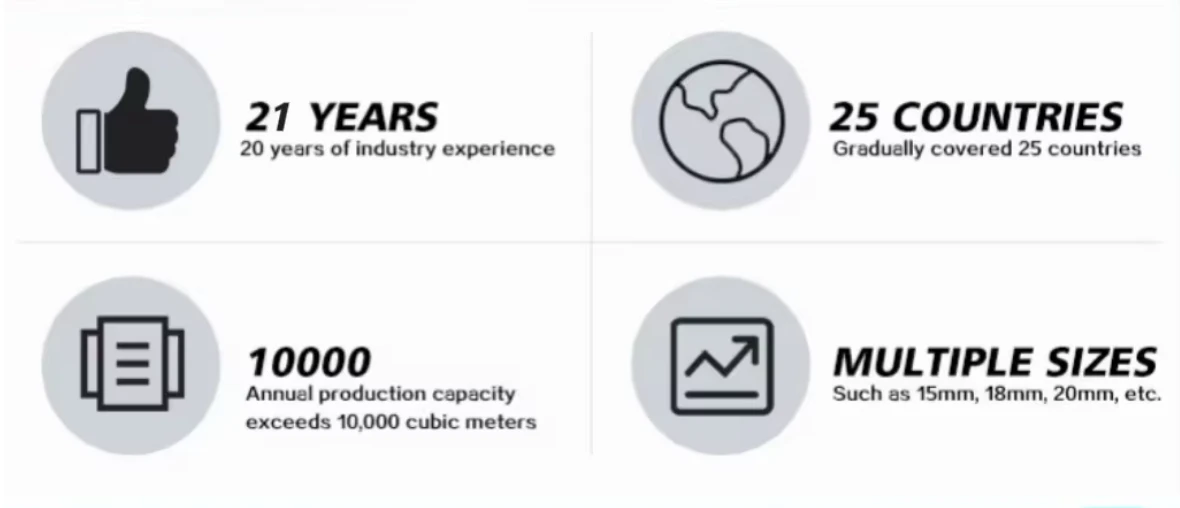 21 YEARS
20 years of industry experience

25 COUNTRIES
Gradually covered 25 countries

10000
Annual production capacity exceeds 10,000 cubic meters

MULTIPLE SIZES
Such as 15mm, 18mm, 20mm, etc.